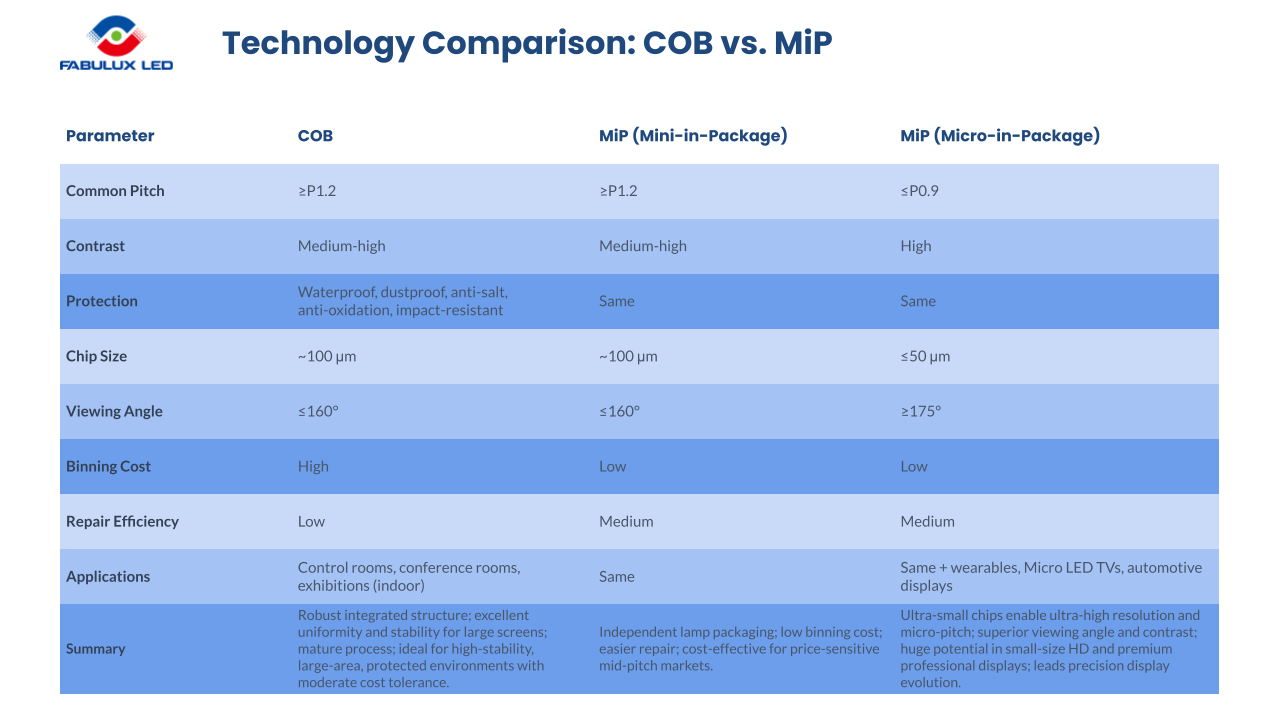 FABULUX LED

Technology Comparison: COB vs. MiP

| Parameter | COB | MiP (Mini-in-Package) | MiP (Micro-in-Package) |
|---|---|---|---|
| Common Pitch | ≥P1.2 | ≥P1.2 | ≤P0.9 |
| Contrast | Medium-high | Medium-high | High |
| Protection | Waterproof, dustproof, anti-salt, anti-oxidation, impact-resistant | Same | Same |
| Chip Size | ~100 μm | ~100 μm | ≤50 μm |
| Viewing Angle | ≤160° | ≤160° | ≥175° |
| Binning Cost | High | Low | Low |
| Repair Efficiency | Low | Medium | Medium |
| Applications | Control rooms, conference rooms, exhibitions (indoor) | Same | Same + wearables, Micro LED TVs, automotive displays |
| Summary | Robust integrated structure; excellent uniformity and stability for large screens; mature process; ideal for high-stability, large-area, protected environments with moderate cost tolerance. | Independent lamp packaging; low binning cost; easier repair; cost-effective for price-sensitive mid-pitch markets. | Ultra-small chips enable ultra-high resolution and micro-pitch; superior viewing angle and contrast; huge potential in small-size HD and premium professional displays; leads precision display evolution. |